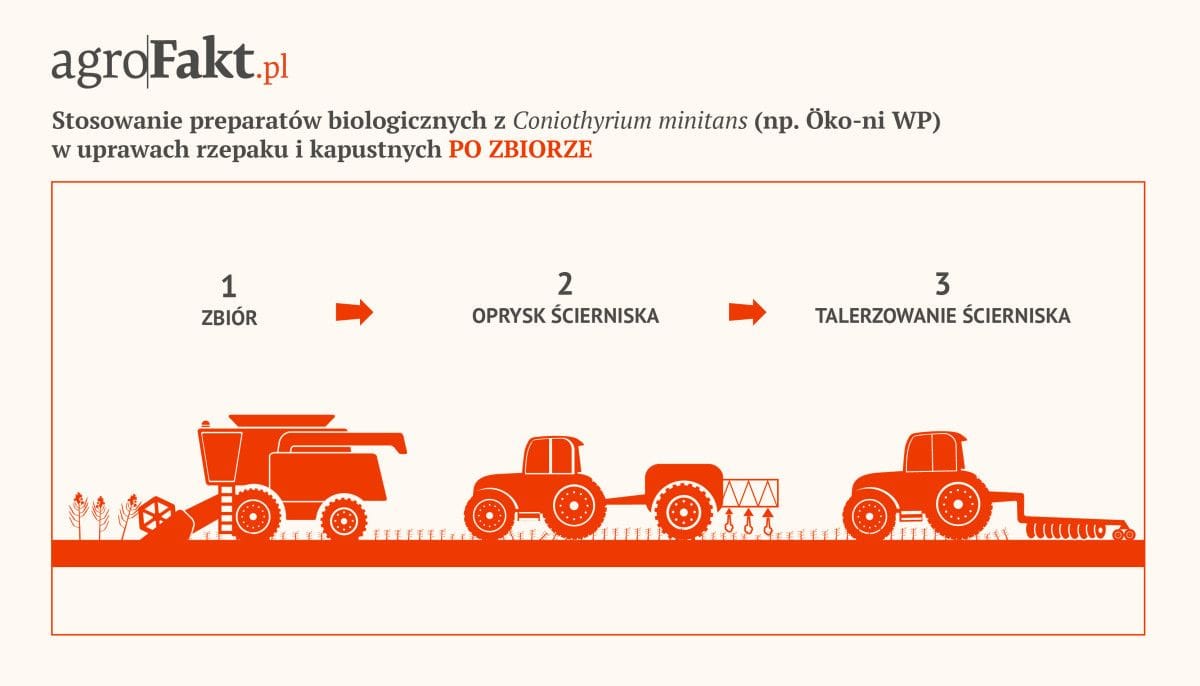 agroFakt.pl

Stosowanie preparatów biologicznych z Coniothyrium minitans (np. Öko-ni WP) w uprawach rzepaku i kapustnych PO ZBIORZE

1
ZBIÓR

2
OPRYSK ŚCIERNISKA

3
TALERZOWANIE ŚCIERNISKA